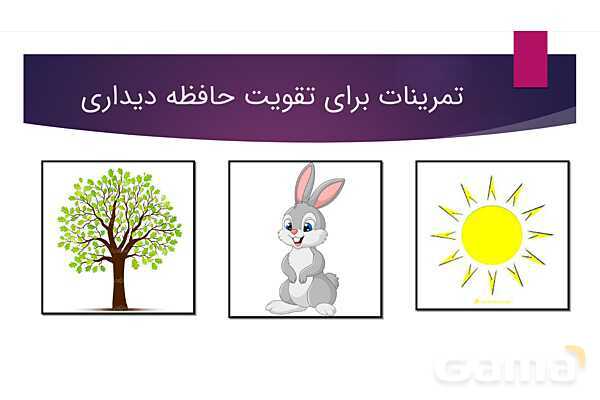 تمرینات برای تقویت حافظه دیداری

Gama